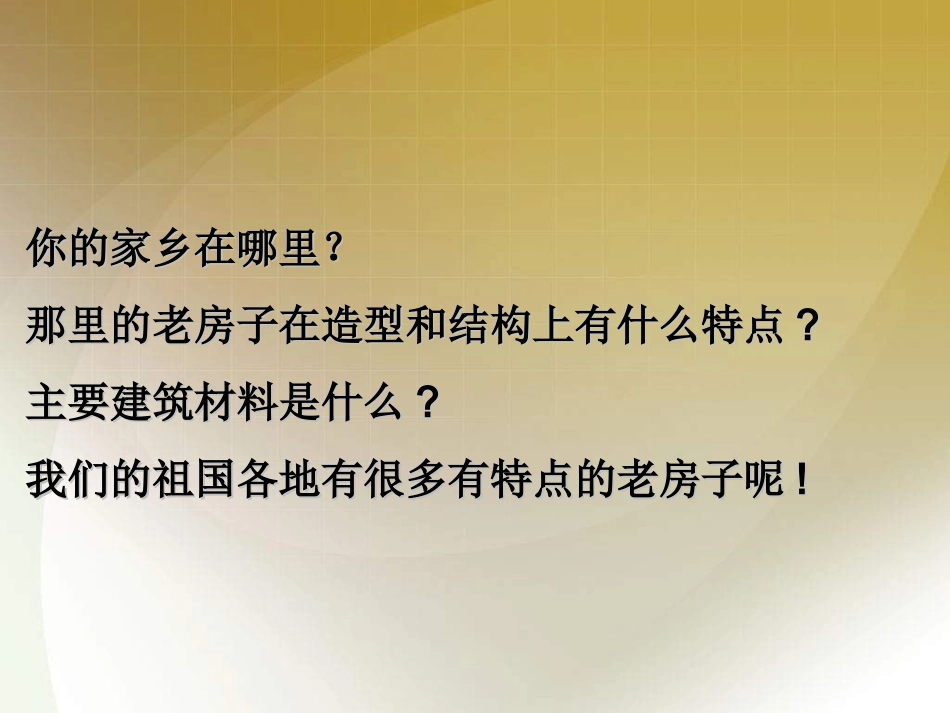 你的家乡在哪里?

那里的老房子在造型和结构上有什么特点？

主要建筑材料是什么？

我们的祖国各地有很多有特点的老房子呢！